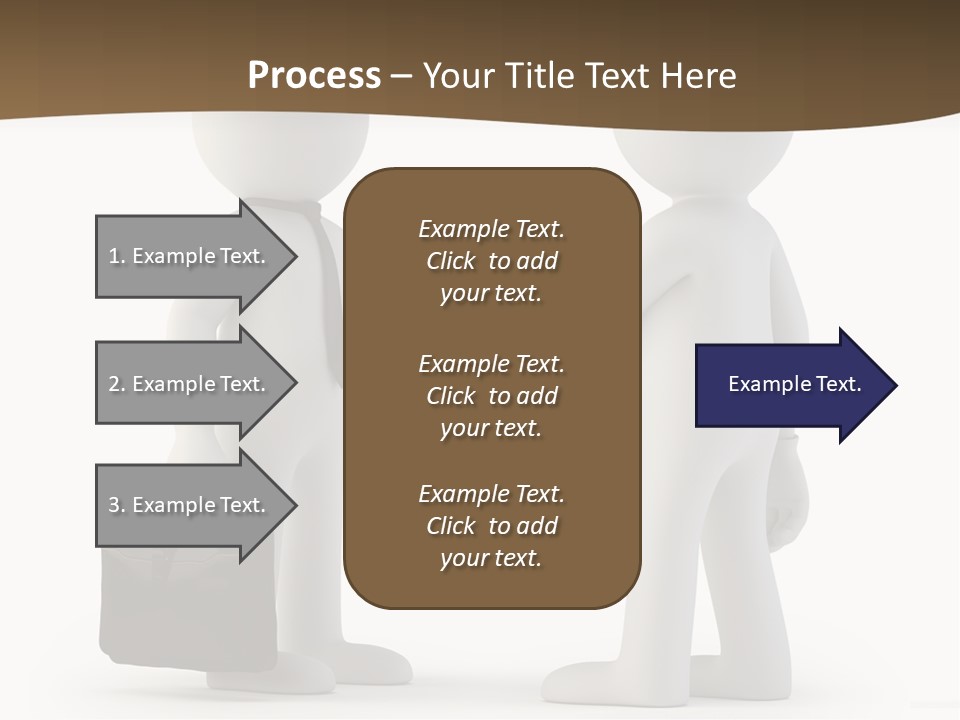 Process – Your Title Text Here

1. Example Text.

2. Example Text.

3. Example Text.

Example Text. Click to add your text.

Example Text. Click to add your text.

Example Text. Click to add your text.

Example Text.